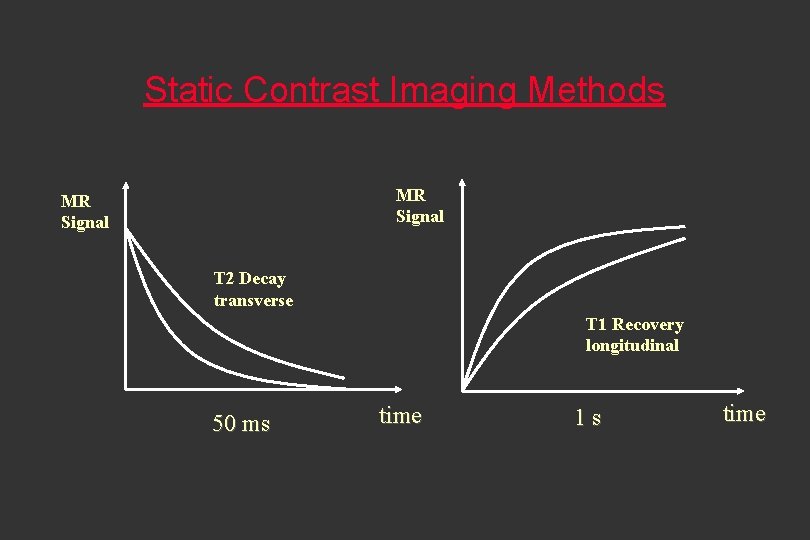 Static Contrast Imaging Methods

MR Signal

T2 Decay transverse

50 ms

time

MR Signal

T1 Recovery longitudinal

1 s

time